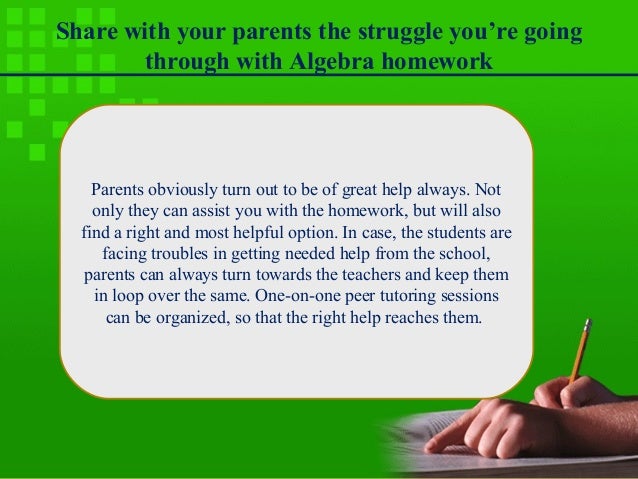 Share with your parents the struggle you're going through with Algebra homework

Parents obviously turn out to be of great help always. Not only they can assist you with the homework, but will also find a right and most helpful option. In case, the students are facing troubles in getting needed help from the school, parents can always turn towards the teachers and keep them in loop over the same. One-on-one peer tutoring sessions can be organized, so that the right help reaches them.